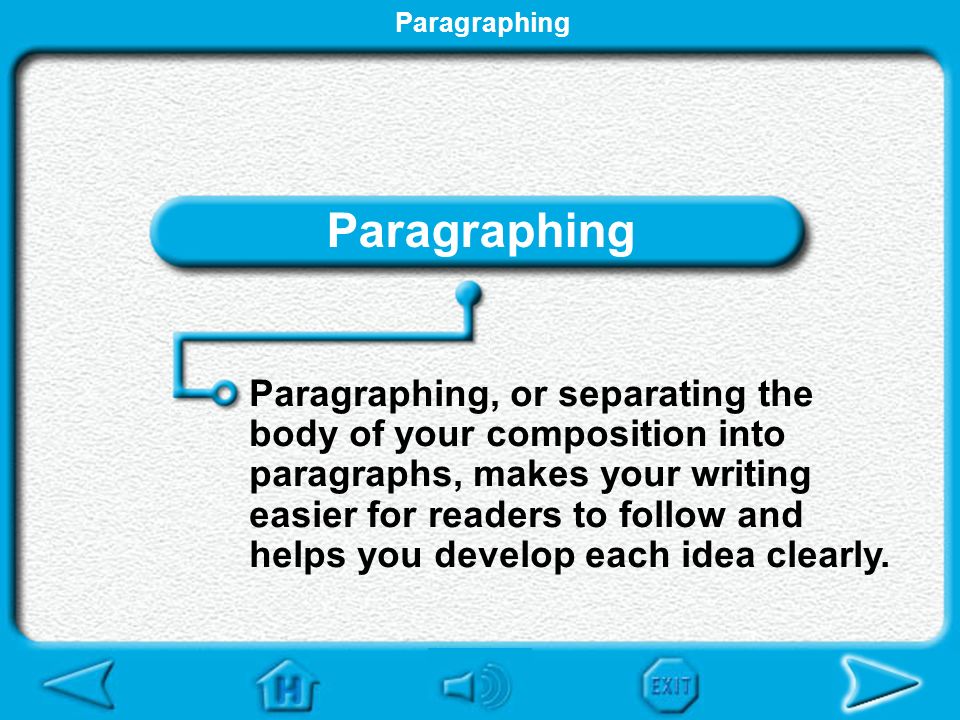 Paragraphing

Paragraphing

Paragraphing, or separating the body of your composition into paragraphs, makes your writing easier for readers to follow and helps you develop each idea clearly.

H

EXIT